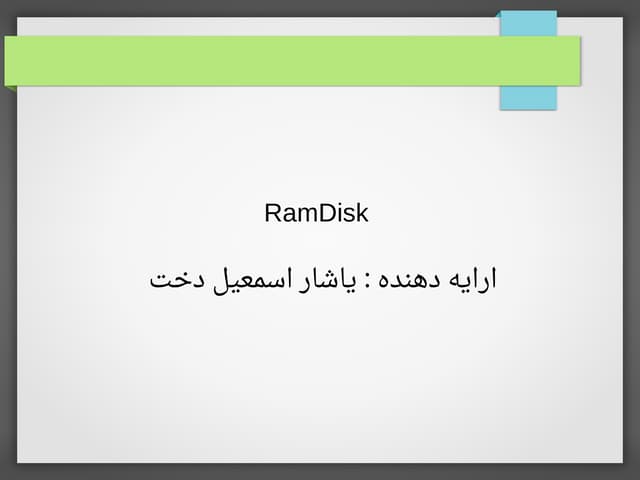 RamDisk

ارایه دهنده : یاشار اسمعیل دخت